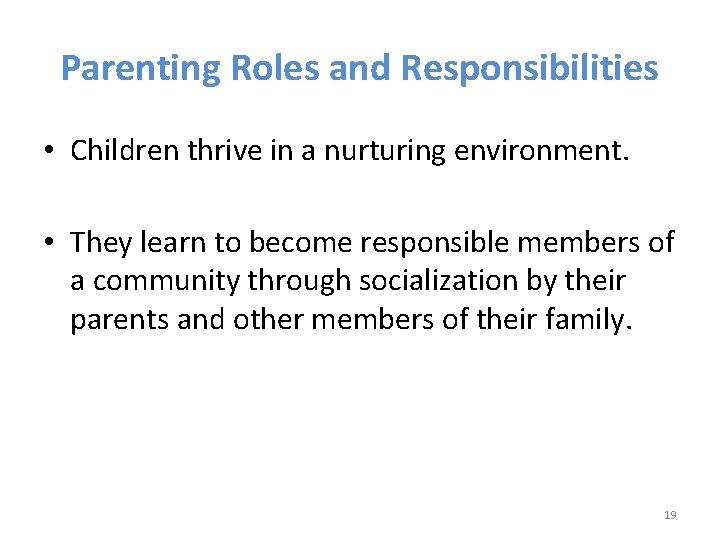 Parenting Roles and Responsibilities

• Children thrive in a nurturing environment.

• They learn to become responsible members of a community through socialization by their parents and other members of their family.

19